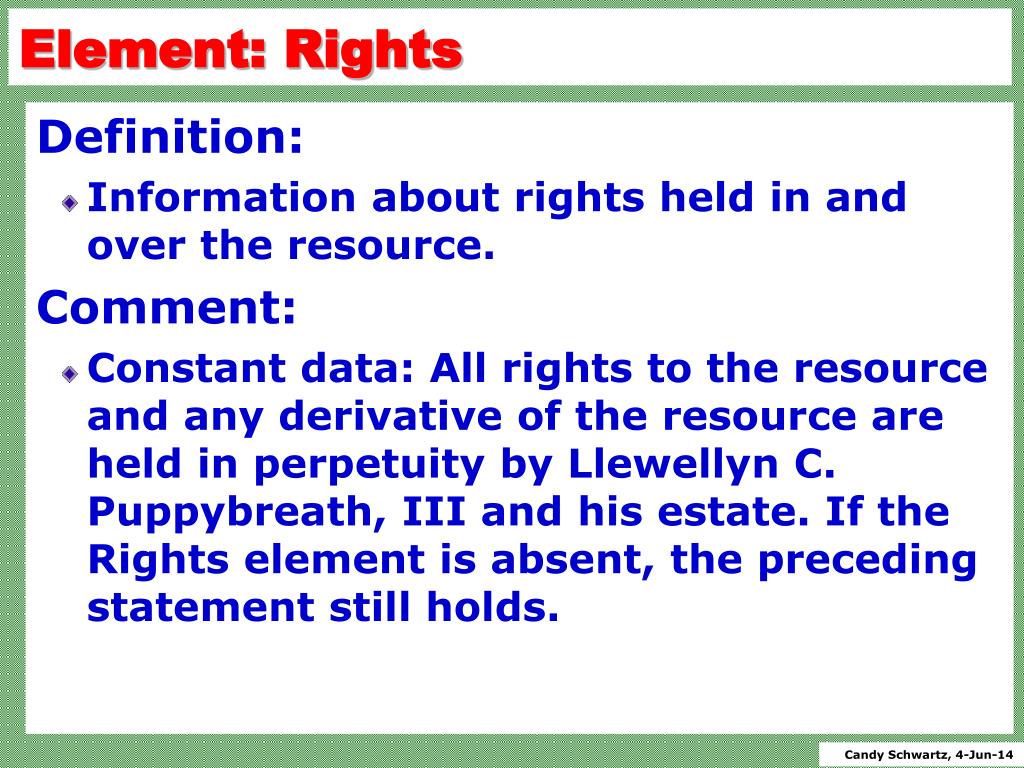 Element: Rights

Definition:

Information about rights held in and over the resource.

Comment:

Constant data: All rights to the resource and any derivative of the resource are held in perpetuity by Llewellyn C. Puppybreath, III and his estate. If the Rights element is absent, the preceding statement still holds.

Candy Schwartz, 4-Jun-14